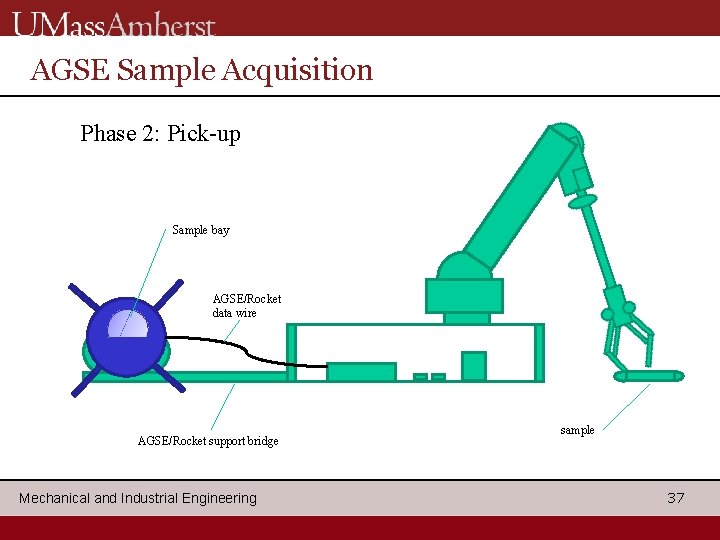 UMassAmherst

AGSE Sample Acquisition

Phase 2: Pick-up

Sample bay

AGSE/Rocket data wire

AGSE/Rocket support bridge

sample

Mechanical and Industrial Engineering

37